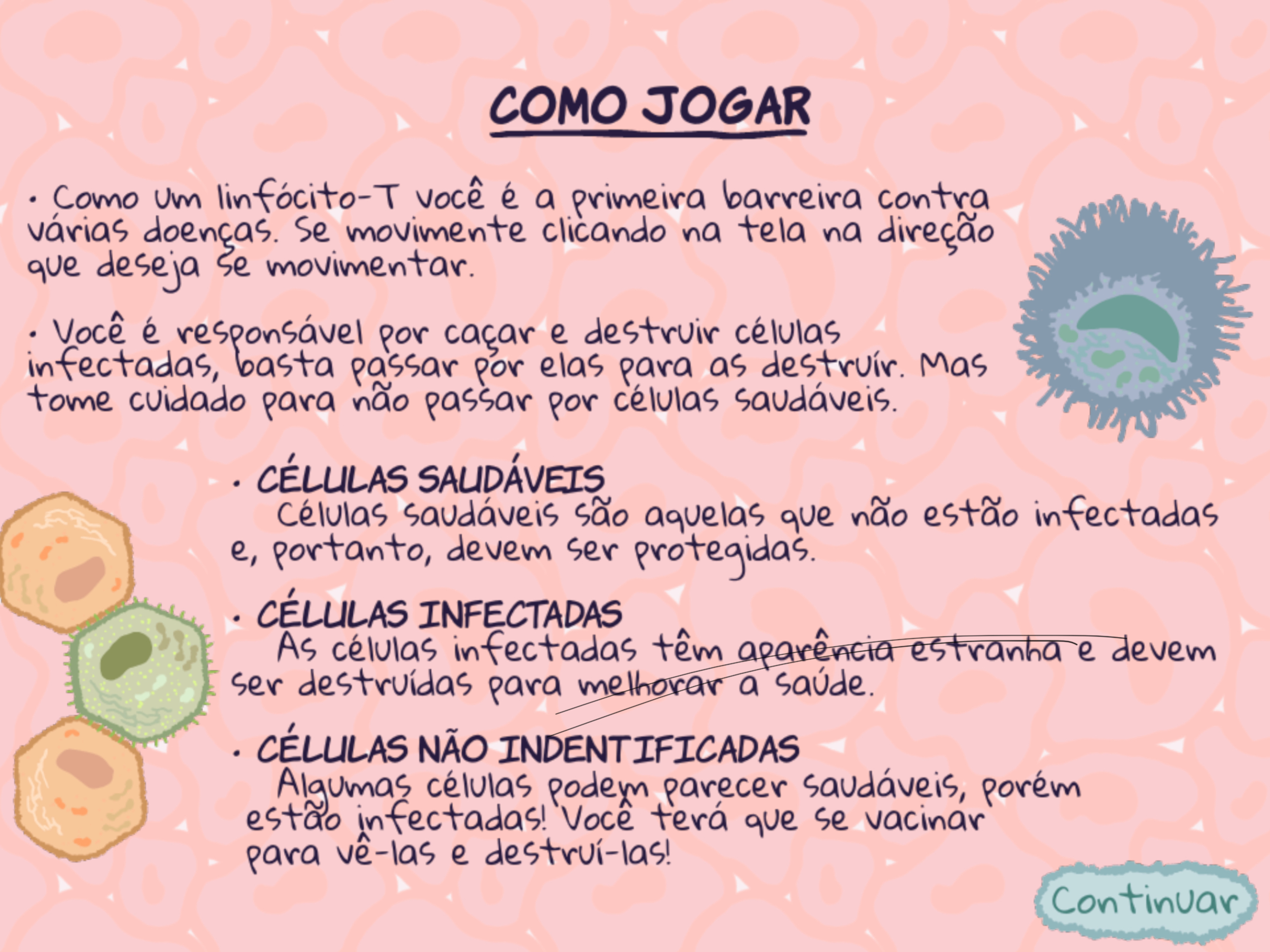 COMO JOGAR

• Como um linfócito-T você é a primeira barreira contra várias doenças. Se movimente clicando na tela na direção que deseja se movimentar.

• Você é responsável por caçar e destruir células infectadas, basta passar por elas para as destruír. Mas tome cuidado para não passar por células saudáveis.

• CÉLULAS SAUDÁVEIS
Células saudáveis são aquelas que não estão infectadas e, portanto, devem ser protegidas.

• CÉLULAS INFECTADAS
As células infectadas têm aparência estranha e devem ser destruídas para melhorar a saúde.

• CÉLULAS NÃO INDENTIFICADAS
Algumas células podem parecer saudáveis, porém estão infectadas! Você terá que se vacinar para vê-las e destruí-las!

Continuar